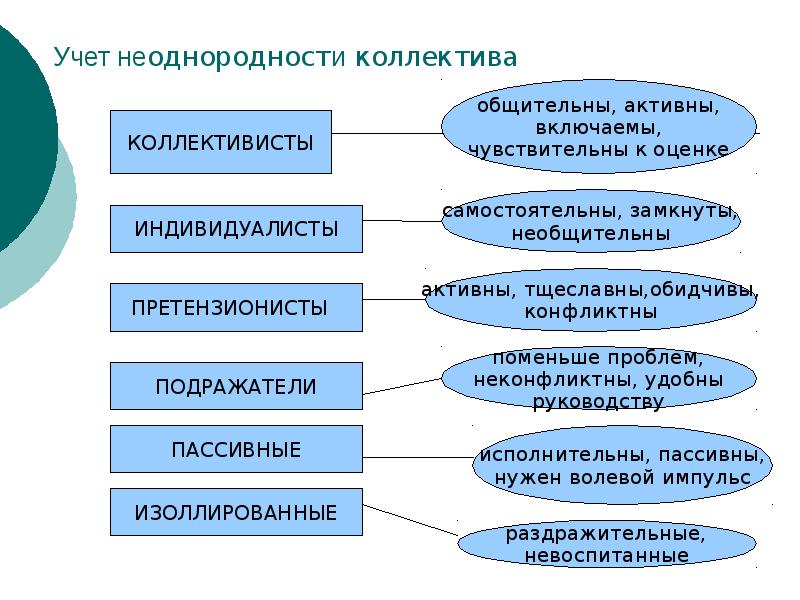 Учет неоднородности коллектива

КОЛЛЕКТИВИСТЫ

общительны, активны, включаемы, чувствительны к оценке

ИНДИВИДУАЛИСТЫ

самостоятельны, замкнуты, необщительны

ПРЕТЕНЗИОНИСТЫ

активны, тщеславны,обидчивы, конфликтны

ПОДРАЖАТЕЛИ

поменьше проблем, неконфликтны, удобны руководству

ПАССИВНЫЕ

исполнительны, пассивны, нужен волевой импульс

ИЗОЛЛИРОВАННЫЕ

раздражительные, невоспитанные